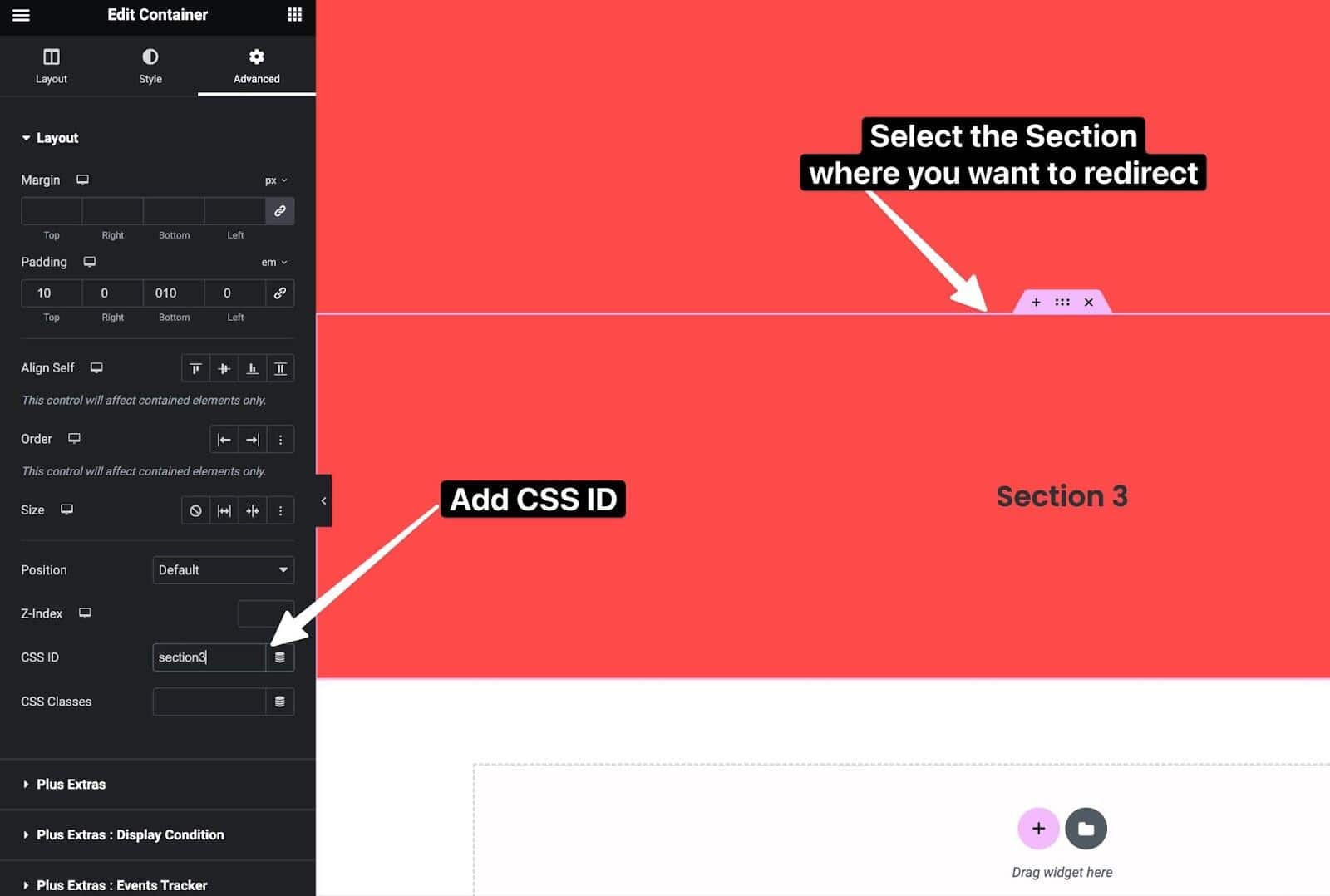 Edit Container

Layout
Style
Advanced

Layout

Margin
px

Top
Right
Bottom
Left

Padding
em

10
0
010
0

Top
Right
Bottom
Left

Align Self

This control will affect contained elements only.

Order

This control will affect contained elements only.

Size

Position
Default

Z-Index

CSS ID
section3

CSS Classes

Plus Extras

Plus Extras : Display Condition

Plus Extras : Events Tracker

Select the Section where you want to redirect

Add CSS ID

Section 3

Drag widget here